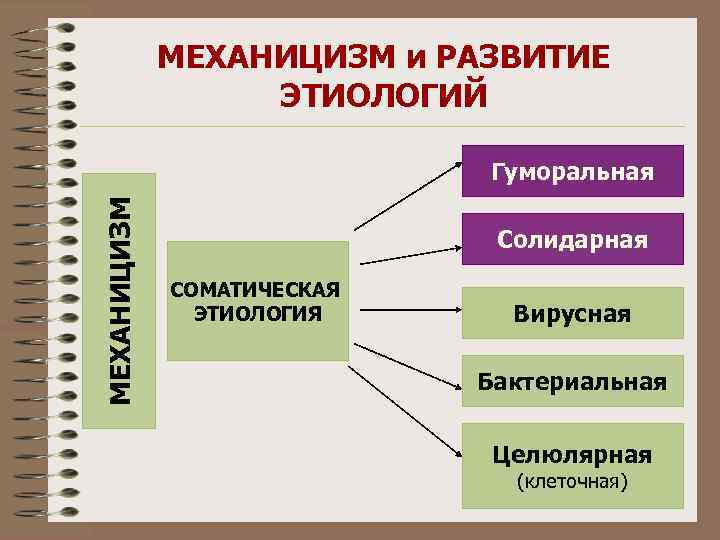 МЕХАНИЦИЗМ и РАЗВИТИЕ ЭТИОЛОГИЙ

МЕХАНИЦИЗМ

СОМАТИЧЕСКАЯ ЭТИОЛОГИЯ

Гуморальная

Солидарная

Вирусная

Бактериальная

Целюлярная
(клеточная)